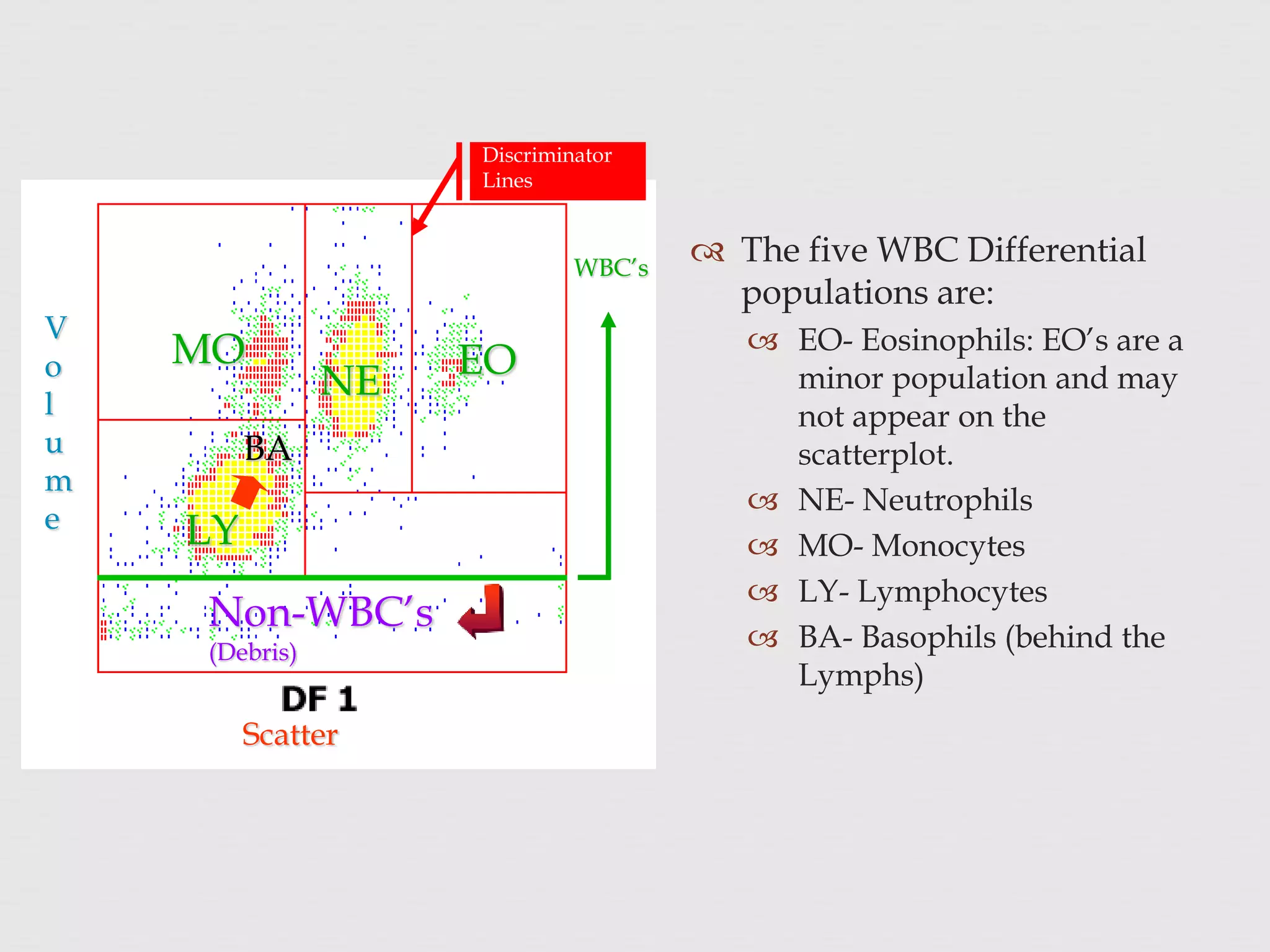 Discriminator Lines

WBC's

Volume

MO

NE

EO

BA

LY

Non-WBC's
(Debris)

DF 1
Scatter

The five WBC Differential populations are:

EO- Eosinophils: EO's are a minor population and may not appear on the scatterplot.

NE- Neutrophils

MO- Monocytes

LY- Lymphocytes

BA- Basophils (behind the Lymphs)